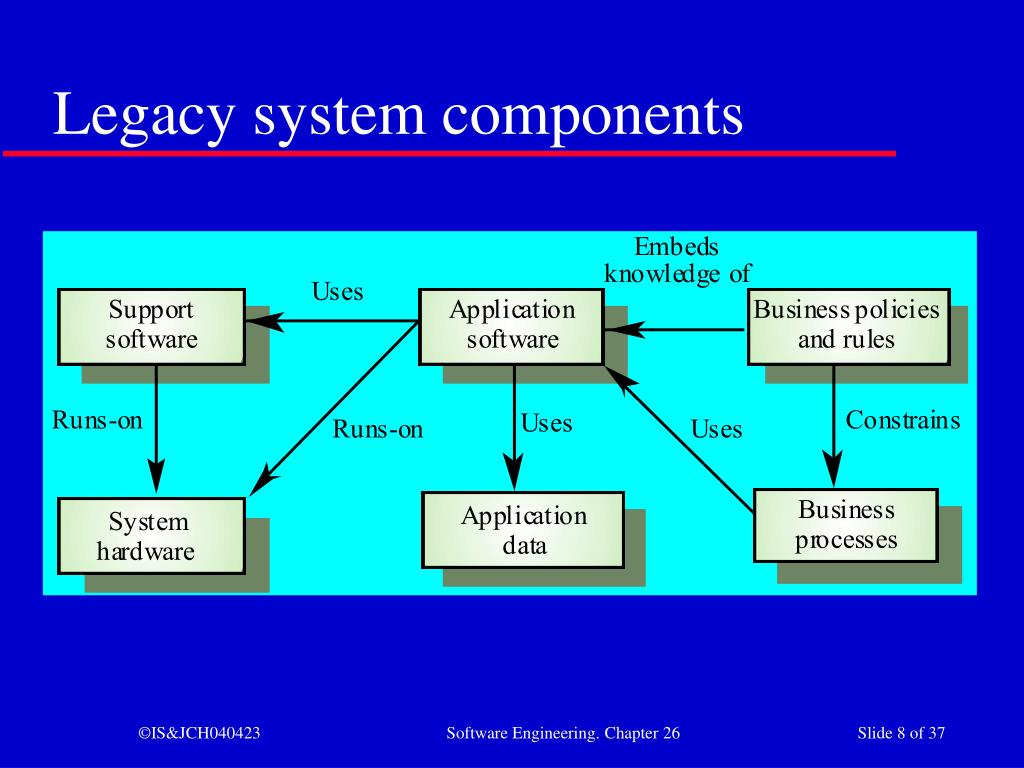 Legacy system components

Embeds knowledge of

Uses

Support software

Application software

Business policies and rules

Runs-on

Runs-on

Uses

Uses

Constrains

System hardware

Application data

Business processes

©IS&JCH040423

Software Engineering. Chapter 26

Slide 8 of 37